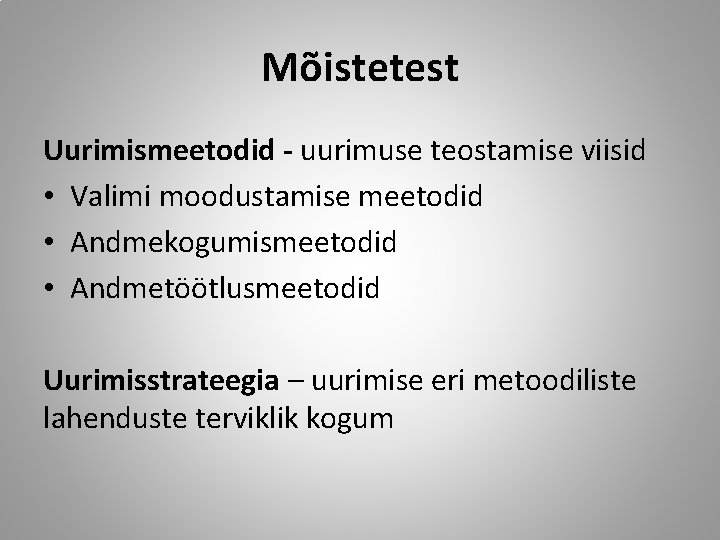 Mõistetest

Uurimismeetodid - uurimuse teostamise viisid
• Valimi moodustamise meetodid
• Andmekogumismeetodid
• Andmetöötlusmeetodid

Uurimisstrateegia – uurimise eri metoodiliste lahenduste terviklik kogum